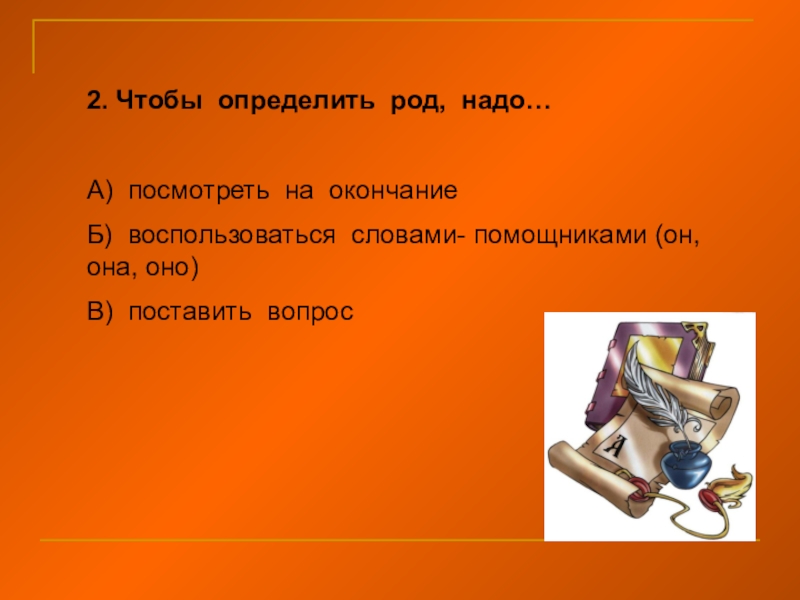 2. Чтобы определить род, надо…

А) посмотреть на окончание

Б) воспользоваться словами- помощниками (он, она, оно)

В) поставить вопрос

А